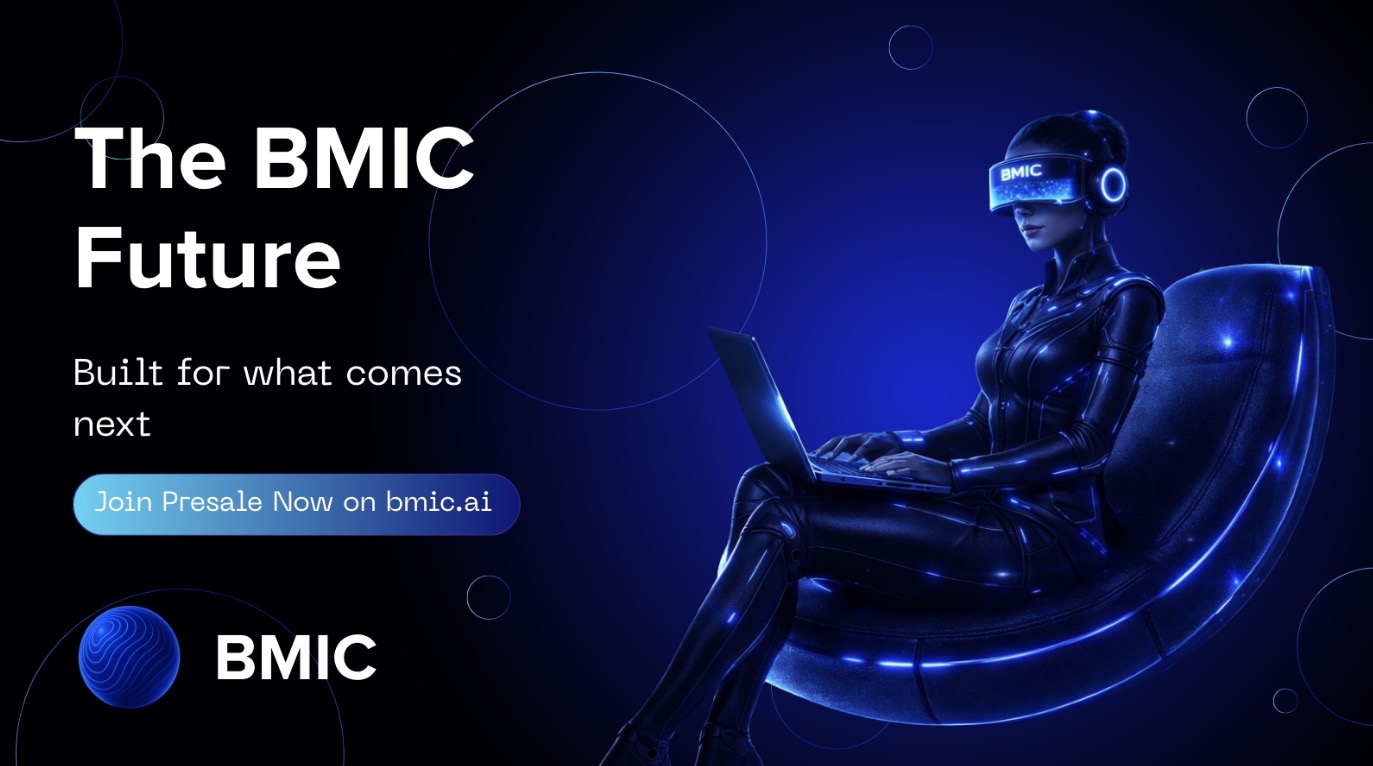 The BMIC Future

Built for what comes next

Join Presale Now on bmic.ai

BMIC

BMIC